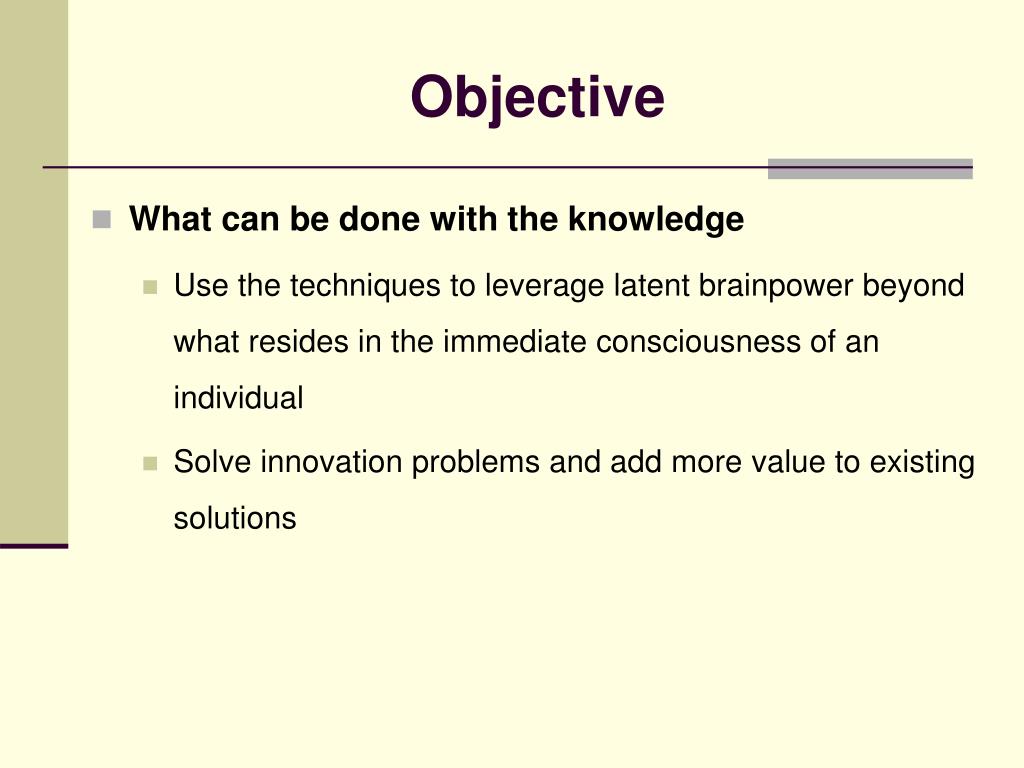 Objective

What can be done with the knowledge

Use the techniques to leverage latent brainpower beyond what resides in the immediate consciousness of an individual

Solve innovation problems and add more value to existing solutions